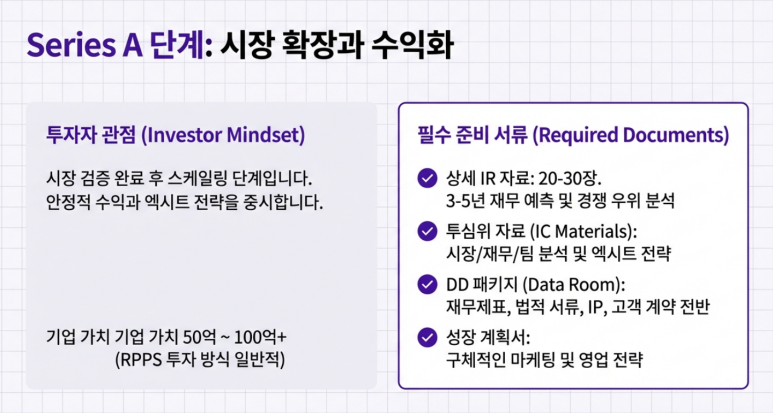 Series A 단계: 시장 확장과 수익화

투자자 관점 (Investor Mindset)

시장 검증 완료 후 스케일링 단계입니다.
안정적 수익과 엑시트 전략을 중시합니다.

기업 가치 기업 가치 50억 ~ 100억+
(RPPS 투자 방식 일반적)

필수 준비 서류 (Required Documents)

상세 IR 자료: 20-30장.
3-5년 재무 예측 및 경쟁 우위 분석

투심위 자료 (IC Materials):
시장/재무/팀 분석 및 엑시트 전략

DD 패키지 (Data Room):
재무제표, 법적 서류, IP, 고객 계약 전반

성장 계획서:
구체적인 마케팅 및 영업 전략